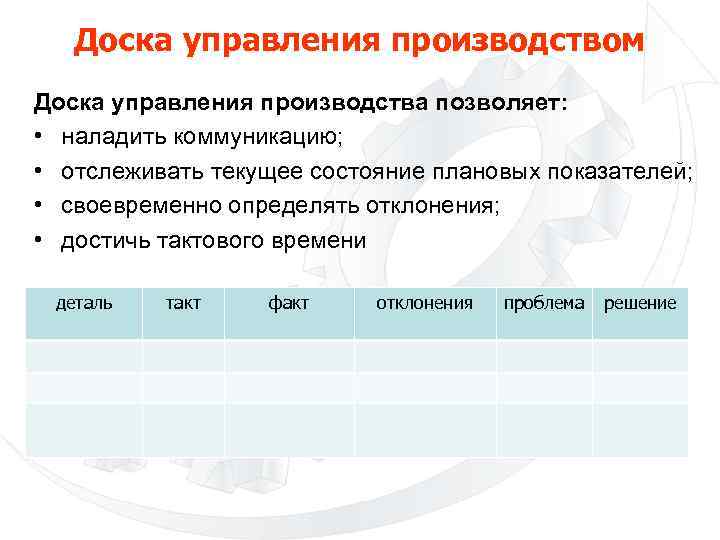 Доска управления производством

Доска управления производства позволяет:
• наладить коммуникацию;
• отслеживать текущее состояние плановых показателей;
• своевременно определять отклонения;
• достичь тактового времени

| деталь | такт | факт | отклонения | проблема | решение |
|---|---|---|---|---|---|
| | | | | | |
| | | | | | |
| | | | | | |